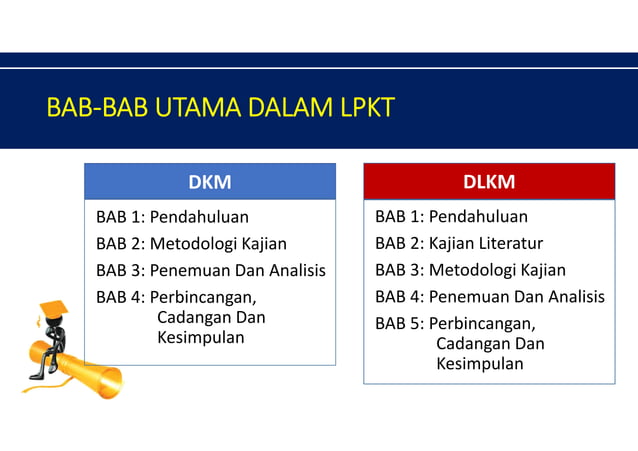 BAB-BAB UTAMA DALAM LPKT

DKM

BAB 1: Pendahuluan
BAB 2: Metodologi Kajian
BAB 3: Penemuan Dan Analisis
BAB 4: Perbincangan, Cadangan Dan Kesimpulan

DLKM

BAB 1: Pendahuluan
BAB 2: Kajian Literatur
BAB 3: Metodologi Kajian
BAB 4: Penemuan Dan Analisis
BAB 5: Perbincangan, Cadangan Dan Kesimpulan